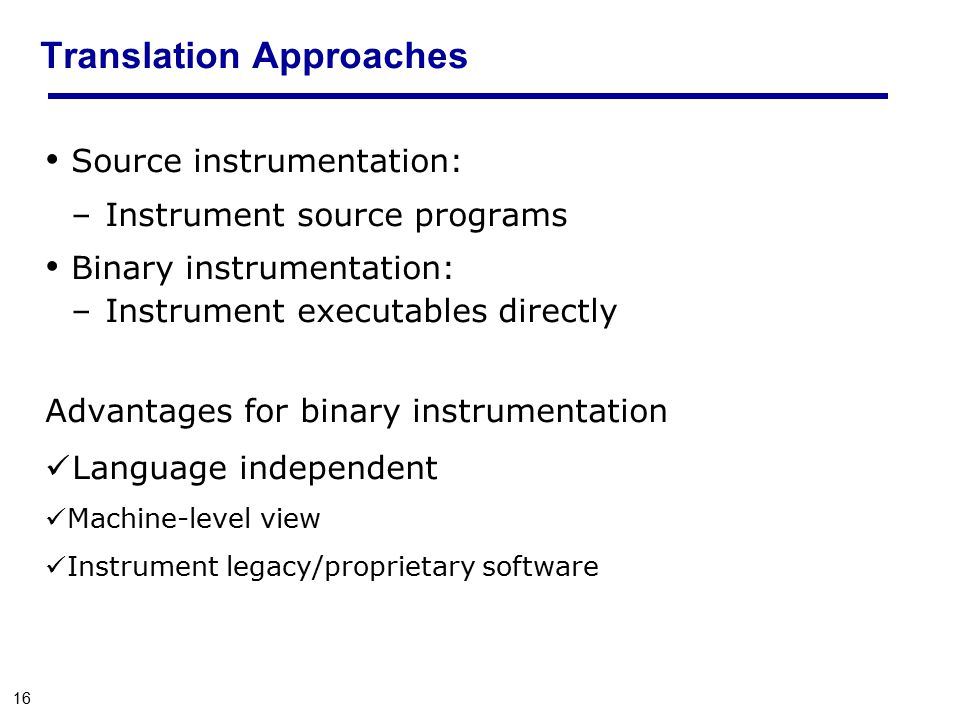 Translation Approaches

• Source instrumentation:
– Instrument source programs

• Binary instrumentation:
– Instrument executables directly

Advantages for binary instrumentation

✓Language independent

✓Machine-level view

✓Instrument legacy/proprietary software

16